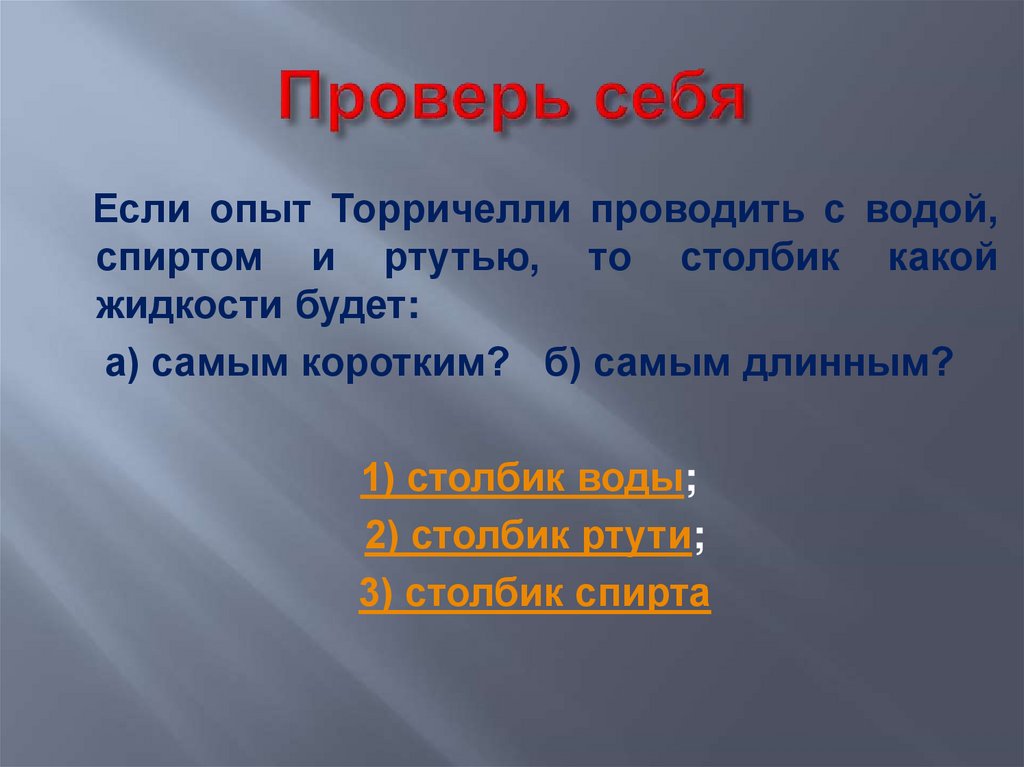 Проверь себя

Если опыт Торричелли проводить с водой, спиртом и ртутью, то столбик какой жидкости будет:

а) самым коротким? б) самым длинным?

1) столбик воды;

2) столбик ртути;

3) столбик спирта